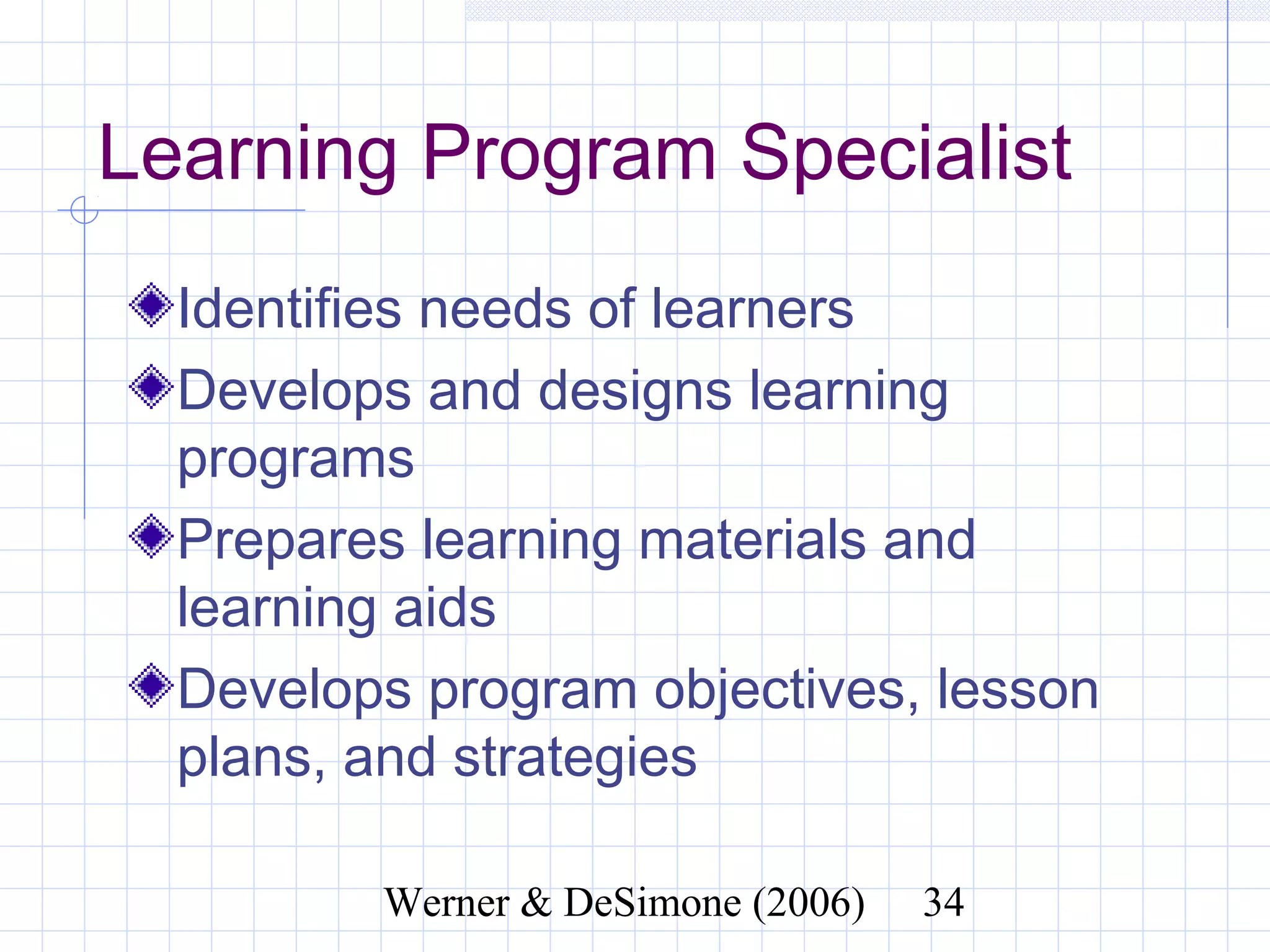 Learning Program Specialist

Identifies needs of learners

Develops and designs learning programs

Prepares learning materials and learning aids

Develops program objectives, lesson plans, and strategies

Werner & DeSimone (2006) 34